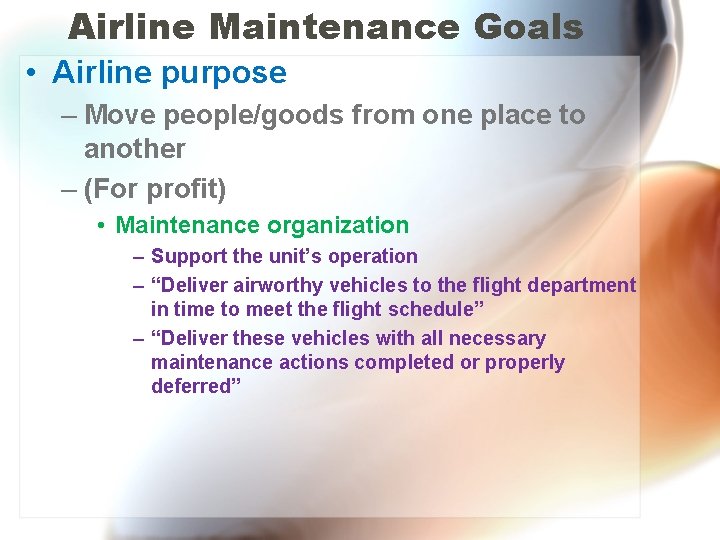 Airline Maintenance Goals

• Airline purpose

– Move people/goods from one place to another

– (For profit)

• Maintenance organization

– Support the unit’s operation

– “Deliver airworthy vehicles to the flight department in time to meet the flight schedule”

– “Deliver these vehicles with all necessary maintenance actions completed or properly deferred”